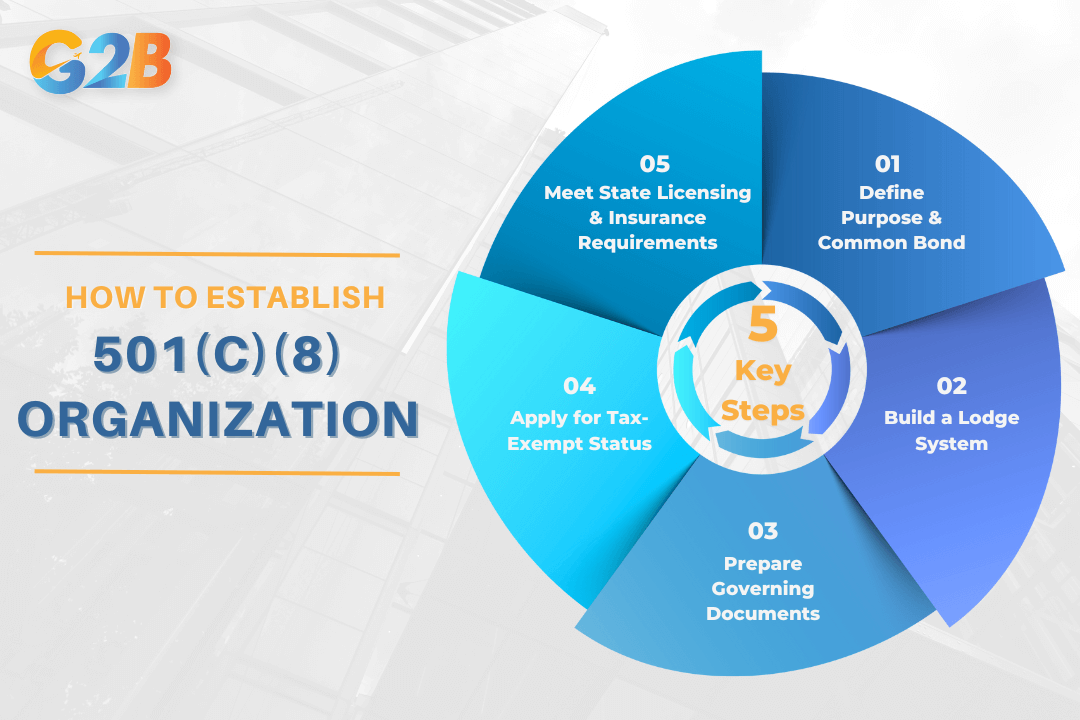 G2B

HOW TO ESTABLISH
501(C)(8)
ORGANIZATION

5
Key
Steps

01
Define Purpose & Common Bond

02
Build a Lodge System

03
Prepare Governing Documents

04
Apply for Tax-Exempt Status

05
Meet State Licensing & Insurance Requirements